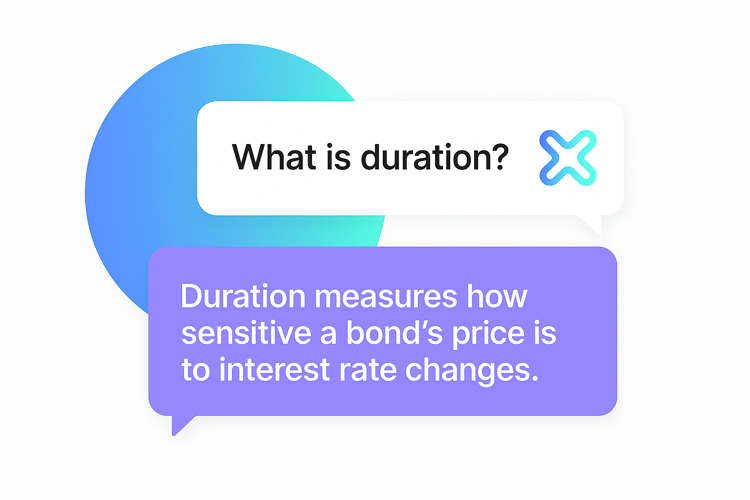 What is duration?

Duration measures how sensitive a bond’s price is to interest rate changes.